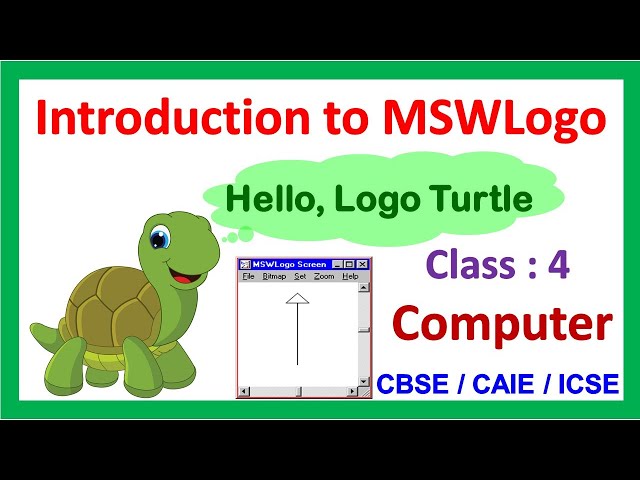 Introduction to MSWLogo

Hello, Logo Turtle

MSWLogo Screen
File Bitmap Set Zoom Help

Class : 4

Computer

CBSE / CAIE / ICSE